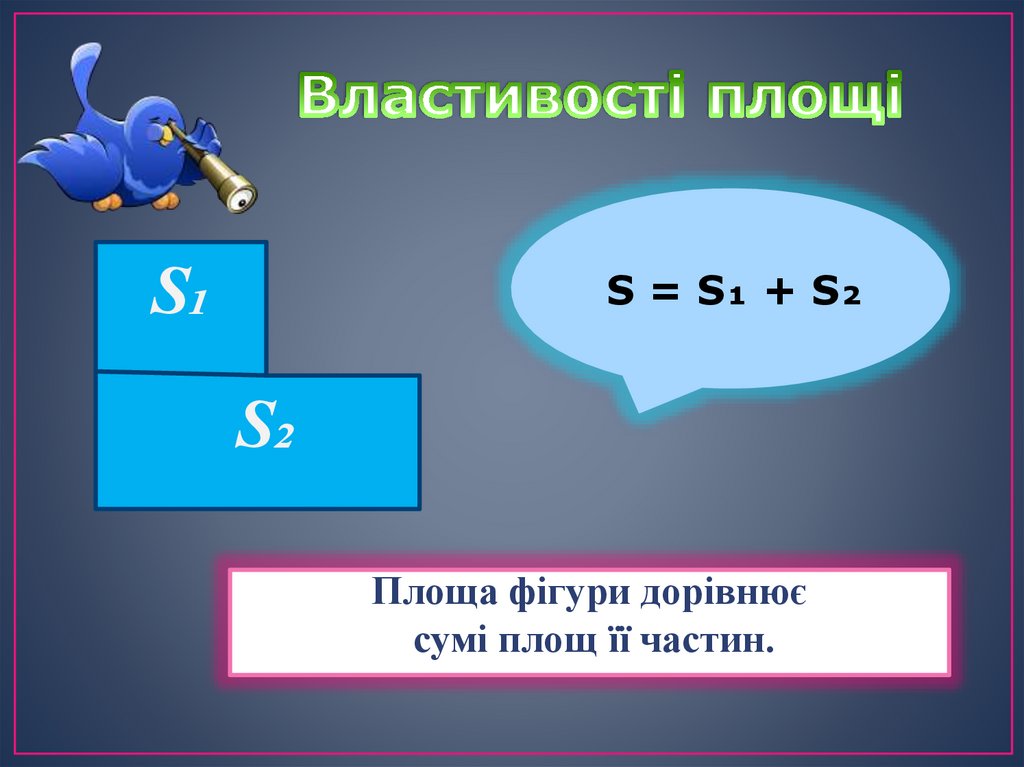 Властивості площі

$S_1$

$S_2$

$S = S_1 + S_2$

Площа фігури дорівнює сумі площ її частин.